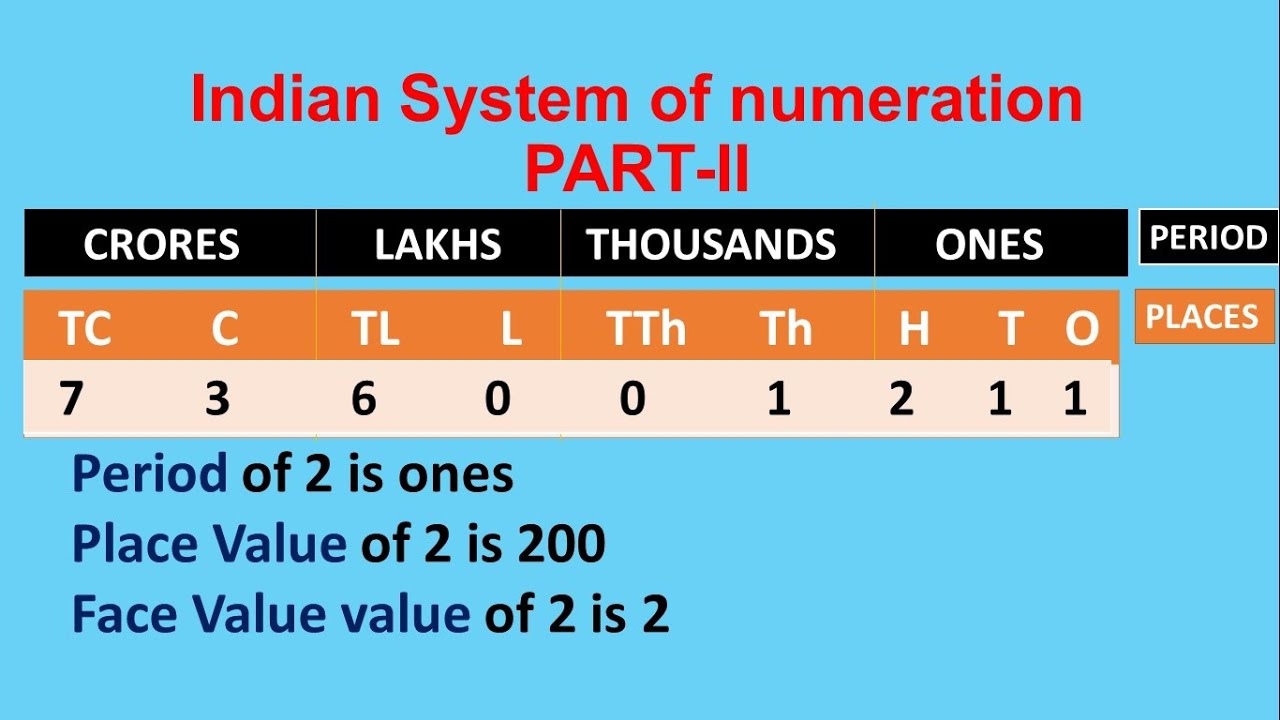 Indian System of numeration
PART-II

| CRORES | | LAKHS | | THOUSANDS | | ONES | | |
|---|---|---|---|---|---|---|---|---|
| TC | C | TL | L | TTh | Th | H | T | O |
| 7 | 3 | 6 | 0 | 0 | 1 | 2 | 1 | 1 |

PERIOD

PLACES

Period of 2 is ones
Place Value of 2 is 200
Face Value value of 2 is 2